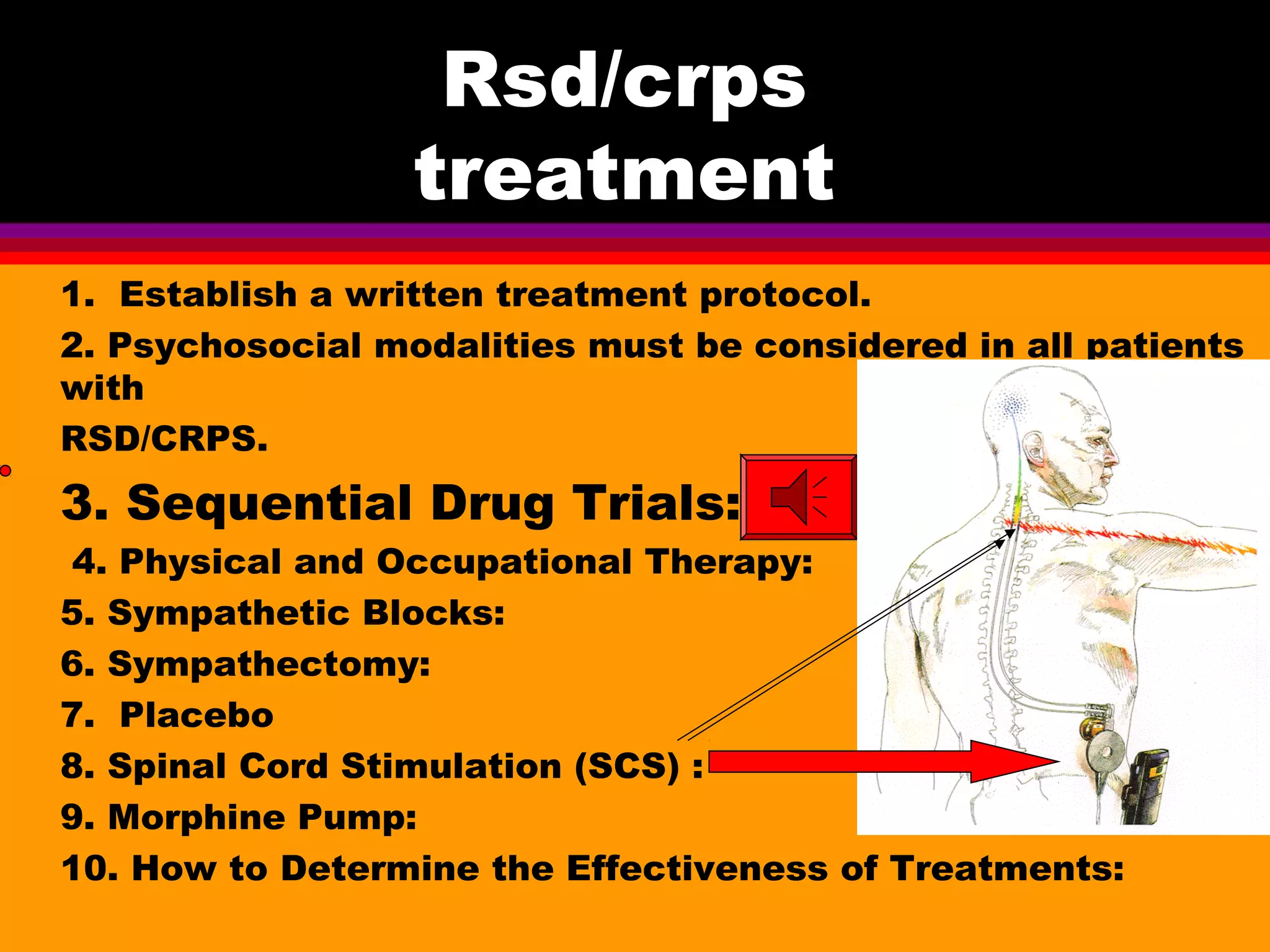 Rsd/crps treatment

1. Establish a written treatment protocol.

2. Psychosocial modalities must be considered in all patients with RSD/CRPS.

3. Sequential Drug Trials:

4. Physical and Occupational Therapy:

5. Sympathetic Blocks:

6. Sympathectomy:

7. Placebo

8. Spinal Cord Stimulation (SCS) :

9. Morphine Pump:

10. How to Determine the Effectiveness of Treatments: